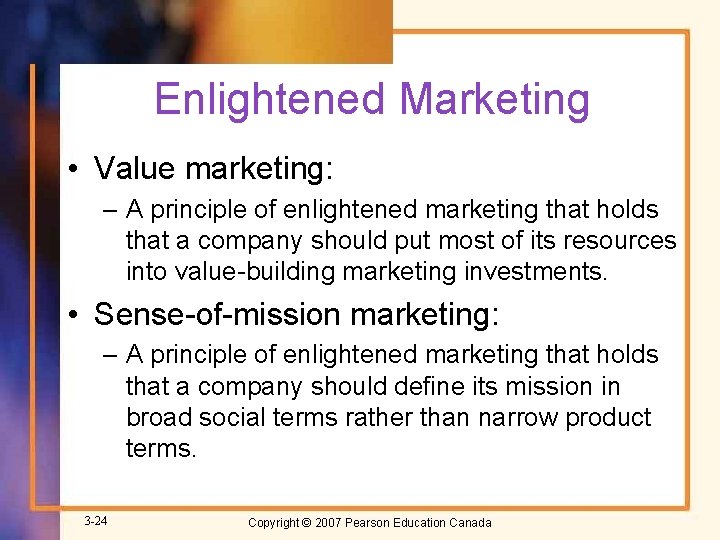 Enlightened Marketing

• Value marketing:
– A principle of enlightened marketing that holds that a company should put most of its resources into value-building marketing investments.

• Sense-of-mission marketing:
– A principle of enlightened marketing that holds that a company should define its mission in broad social terms rather than narrow product terms.

3-24

Copyright © 2007 Pearson Education Canada